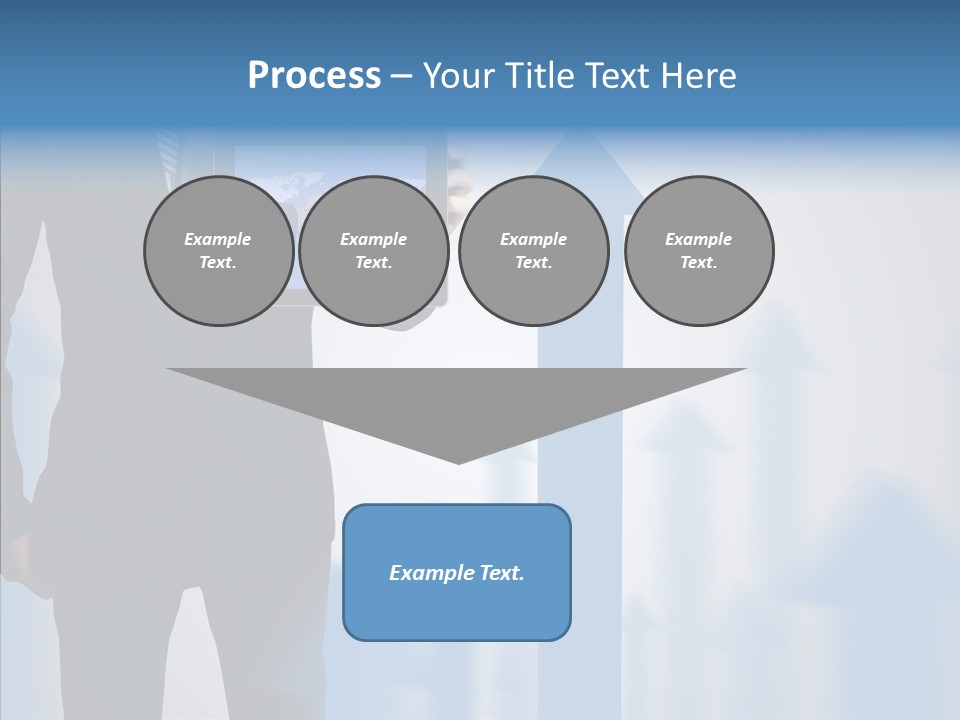 Process – Your Title Text Here

Example Text.

Example Text.

Example Text.

Example Text.

Example Text.